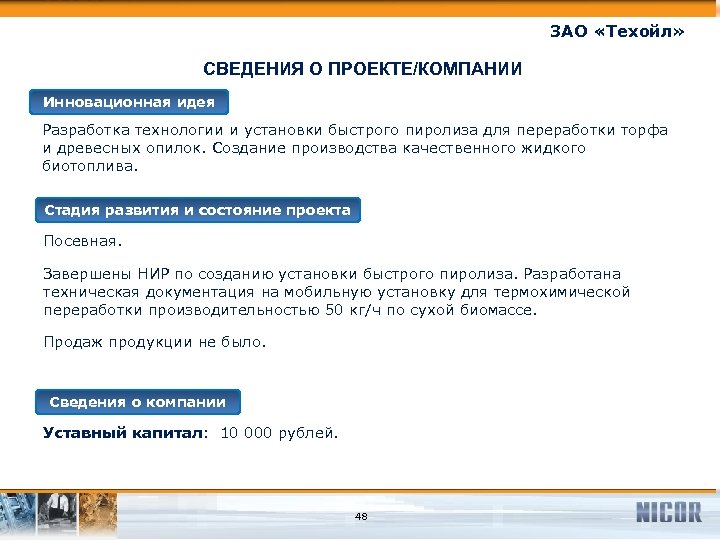 ЗАО «Техойл»

СВЕДЕНИЯ О ПРОЕКТЕ/КОМПАНИИ

Инновационная идея

Разработка технологии и установки быстрого пиролиза для переработки торфа и древесных опилок. Создание производства качественного жидкого биотоплива.

Стадия развития и состояние проекта

Посевная.

Завершены НИР по созданию установки быстрого пиролиза. Разработана техническая документация на мобильную установку для термохимической переработки производительностью 50 кг/ч по сухой биомассе.

Продаж продукции не было.

Сведения о компании

Уставный капитал: 10 000 рублей.

48

NICOR